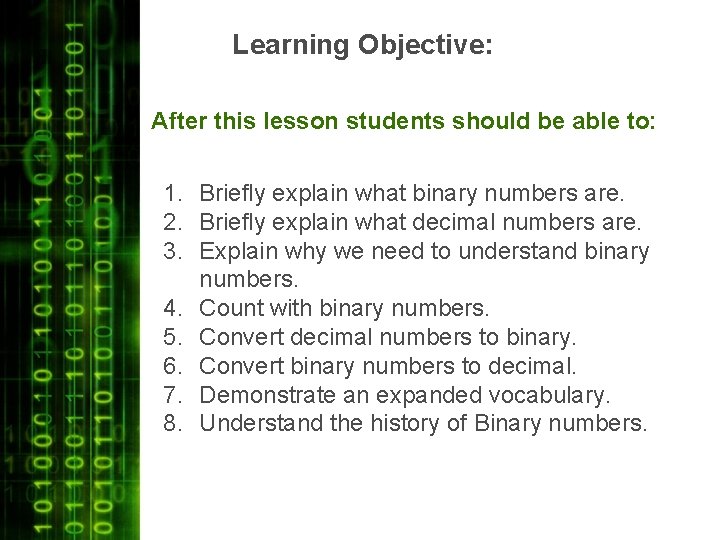 Learning Objective:

After this lesson students should be able to:

1. Briefly explain what binary numbers are.
2. Briefly explain what decimal numbers are.
3. Explain why we need to understand binary numbers.
4. Count with binary numbers.
5. Convert decimal numbers to binary.
6. Convert binary numbers to decimal.
7. Demonstrate an expanded vocabulary.
8. Understand the history of Binary numbers.